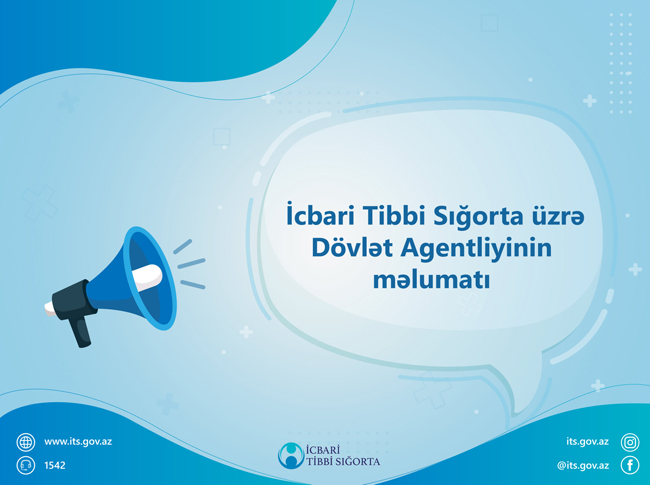 İcbari Tibbi Sığorta üzrə Dövlət Agentliyinin məlumatı

www.its.gov.az

1542

İCBARİ TİBBİ SIĞORTA

its.gov.az

@its.gov.az